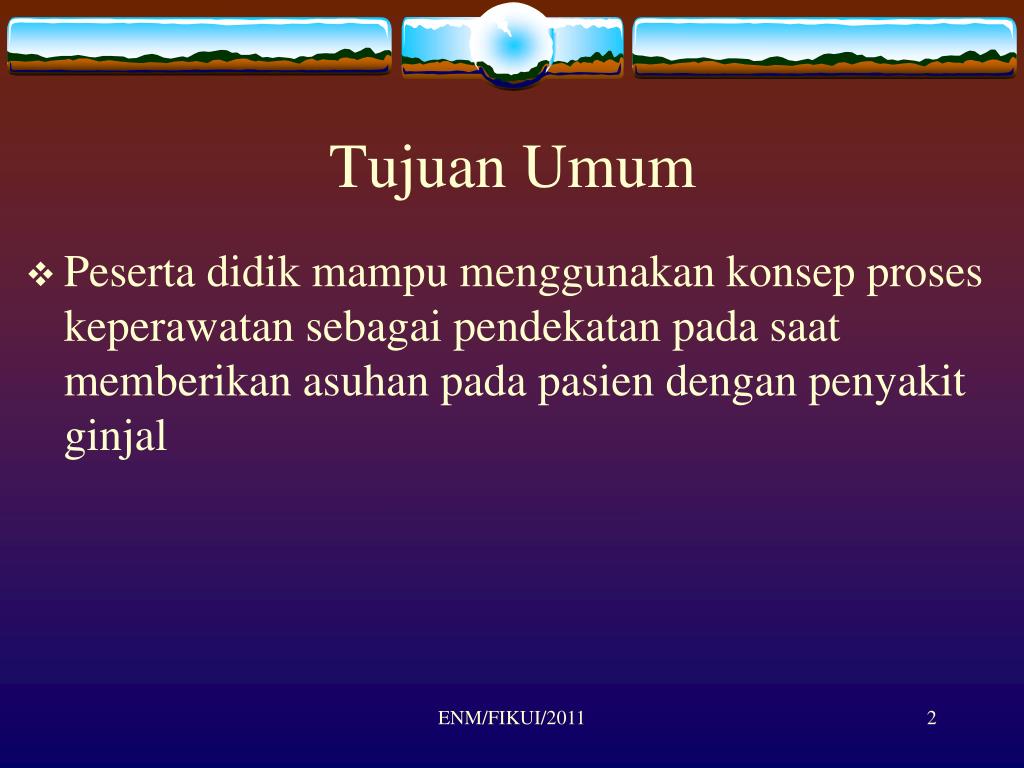 Tujuan Umum

❖ Peserta didik mampu menggunakan konsep proses keperawatan sebagai pendekatan pada saat memberikan asuhan pada pasien dengan penyakit ginjal

ENM/FIKUI/2011

2